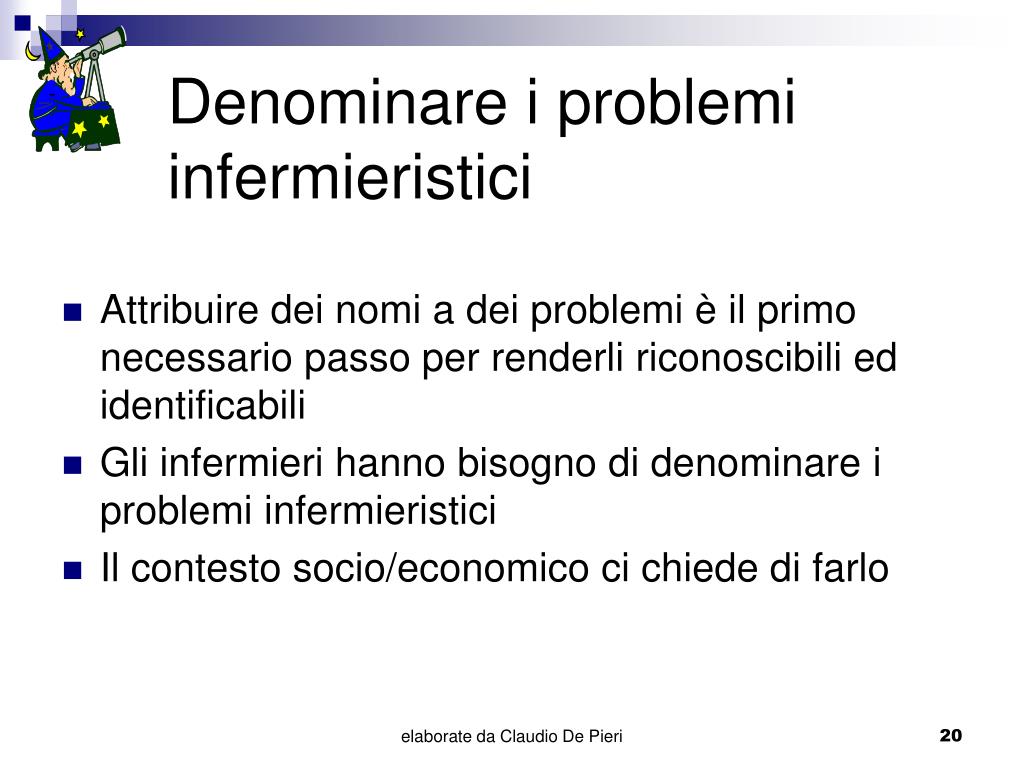 Denominare i problemi infermieristici

- Attribuire dei nomi a dei problemi è il primo necessario passo per renderli riconoscibili ed identificabili
- Gli infermieri hanno bisogno di denominare i problemi infermieristici
- Il contesto socio/economico ci chiede di farlo

elaborate da Claudio De Pieri

20